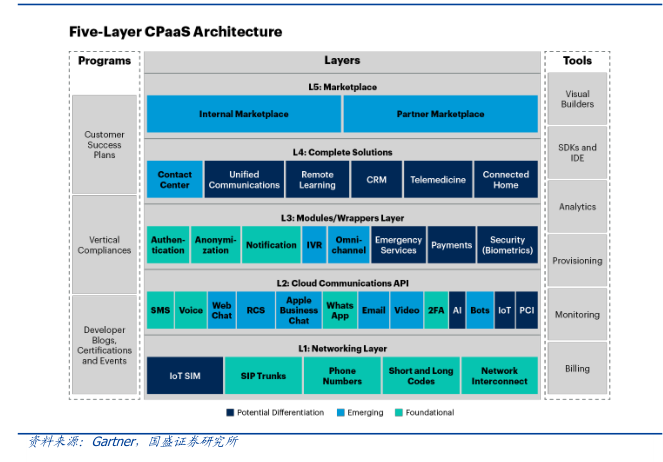 Five-Layer CPaaS Architecture

Programs

Customer Success Plans

Vertical Compliances

Developer Blogs, Certifications and Events

Layers

L5: Marketplace

Internal Marketplace

Partner Marketplace

L4: Complete Solutions

Contact Center

Unified Communications

Remote Learning

CRM

Telemedicine

Connected Home

L3: Modules/Wrappers Layer

Authentication

Anonymization

Notification

IVR

Omnichannel

Emergency Services

Payments

Security (Biometrics)

L2: Cloud Communications API

SMS

Voice

Web Chat

RCS

Apple Business Chat

Whats App

Email

Video

2FA

AI

Bots

IoT

PCI

L1: Networking Layer

IoT SIM

SIP Trunks

Phone Numbers

Short and Long Codes

Network Interconnect

Tools

Visual Builders

SDKs and IDE

Analytics

Provisioning

Monitoring

Billing

Potential Differentiation

Emerging

Foundational

资料来源：Gartner，国盛证券研究所